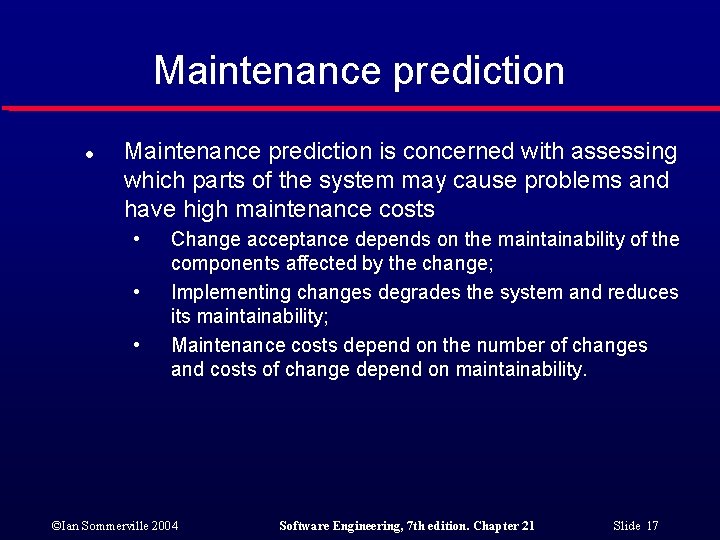 Maintenance prediction

● Maintenance prediction is concerned with assessing which parts of the system may cause problems and have high maintenance costs

• Change acceptance depends on the maintainability of the components affected by the change;

• Implementing changes degrades the system and reduces its maintainability;

• Maintenance costs depend on the number of changes and costs of change depend on maintainability.

©Ian Sommerville 2004 Software Engineering, 7th edition. Chapter 21 Slide 17